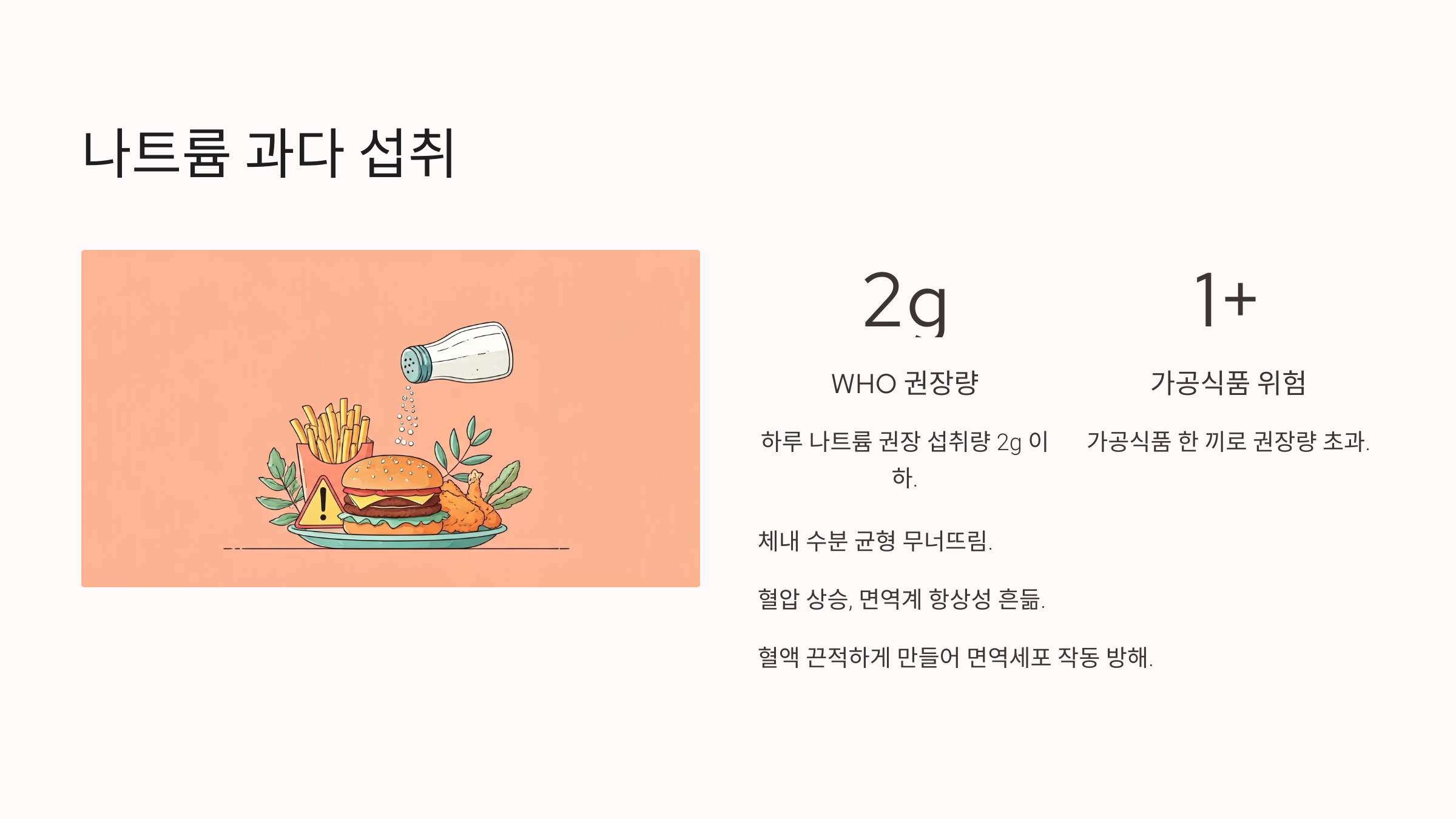 나트륨 과다 섭취

2g

WHO 권장량

하루 나트륨 권장 섭취량 2g 이하.

1+

가공식품 위험

가공식품 한 끼로 권장량 초과.

체내 수분 균형 무너뜨림.

혈압 상승, 면역계 항상성 흔듦.

혈액 끈적하게 만들어 면역세포 작동 방해.